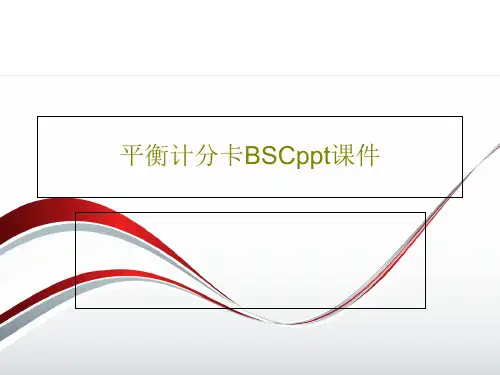 平衡计分卡BSCppt课件